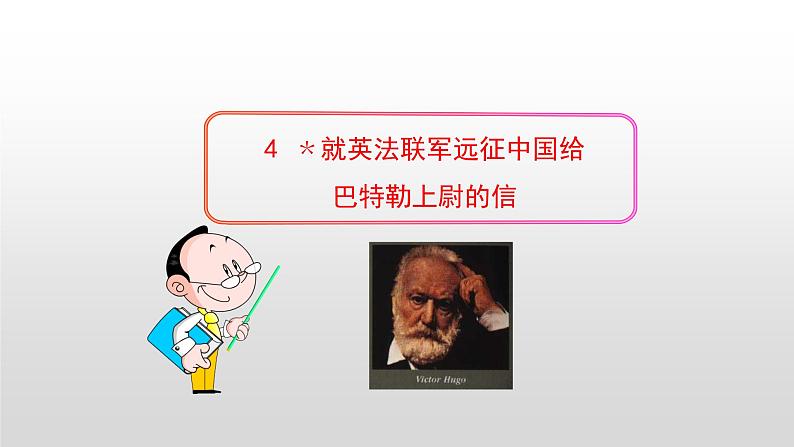 4 ＊就英法联军远征中国给巴特勒上尉的信

Victor Hugo